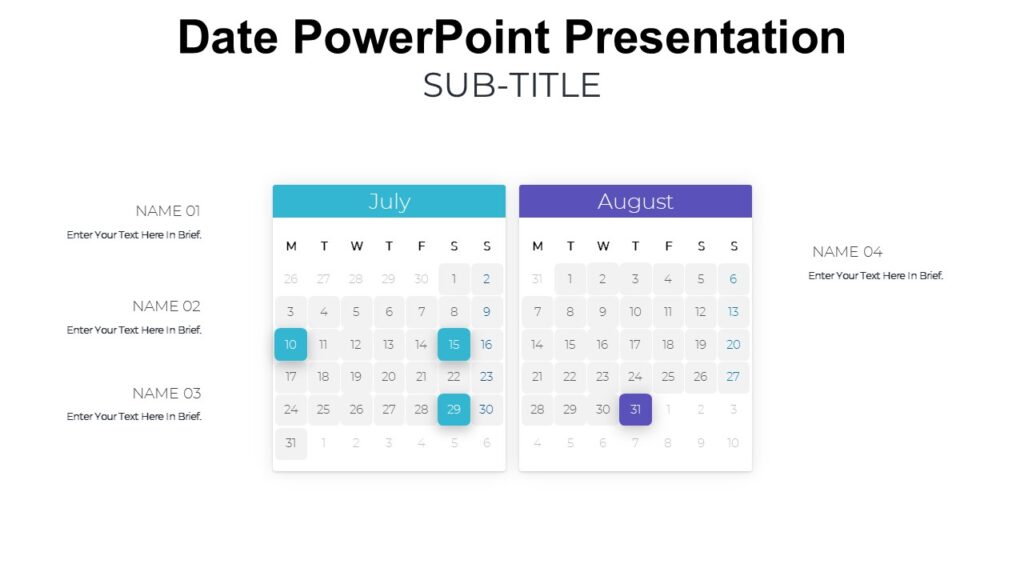 Date PowerPoint Presentation
SUB-TITLE

NAME 01
Enter Your Text Here In Brief.

NAME 02
Enter Your Text Here In Brief.

NAME 03
Enter Your Text Here In Brief.

July

| M | T | W | T | F | S | S |
|---|---|---|---|---|---|---|
| 26 | 27 | 28 | 29 | 30 | 1 | 2 |
| 3 | 4 | 5 | 6 | 7 | 8 | 9 |
| 10 | 11 | 12 | 13 | 14 | 15 | 16 |
| 17 | 18 | 19 | 20 | 21 | 22 | 23 |
| 24 | 25 | 26 | 27 | 28 | 29 | 30 |
| 31 | 1 | 2 | 3 | 4 | 5 | 6 |

August

| M | T | W | T | F | S | S |
|---|---|---|---|---|---|---|
| 31 | 1 | 2 | 3 | 4 | 5 | 6 |
| 7 | 8 | 9 | 10 | 11 | 12 | 13 |
| 14 | 15 | 16 | 17 | 18 | 19 | 20 |
| 21 | 22 | 23 | 24 | 25 | 26 | 27 |
| 28 | 29 | 30 | 31 | 1 | 2 | 3 |
| 4 | 5 | 6 | 7 | 8 | 9 | 10 |

NAME 04
Enter Your Text Here In Brief.